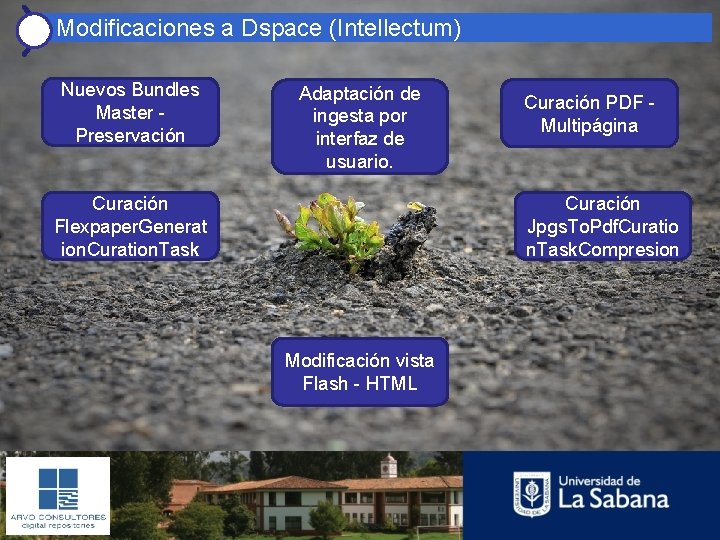 Modificaciones a Dspace (Intellectum)

Nuevos Bundles Master - Preservación

Adaptación de ingesta por interfaz de usuario.

Curación PDF - Multipágina

Curación FlexpaperGenerationCurationTask

Curación JpgsToPdfCurationTaskCompresion

Modificación vista Flash - HTML

ARVO CONSULTORES
digital repositories

UNIVERSIDAD DE LA SABANA

Universidad de
La Sabana